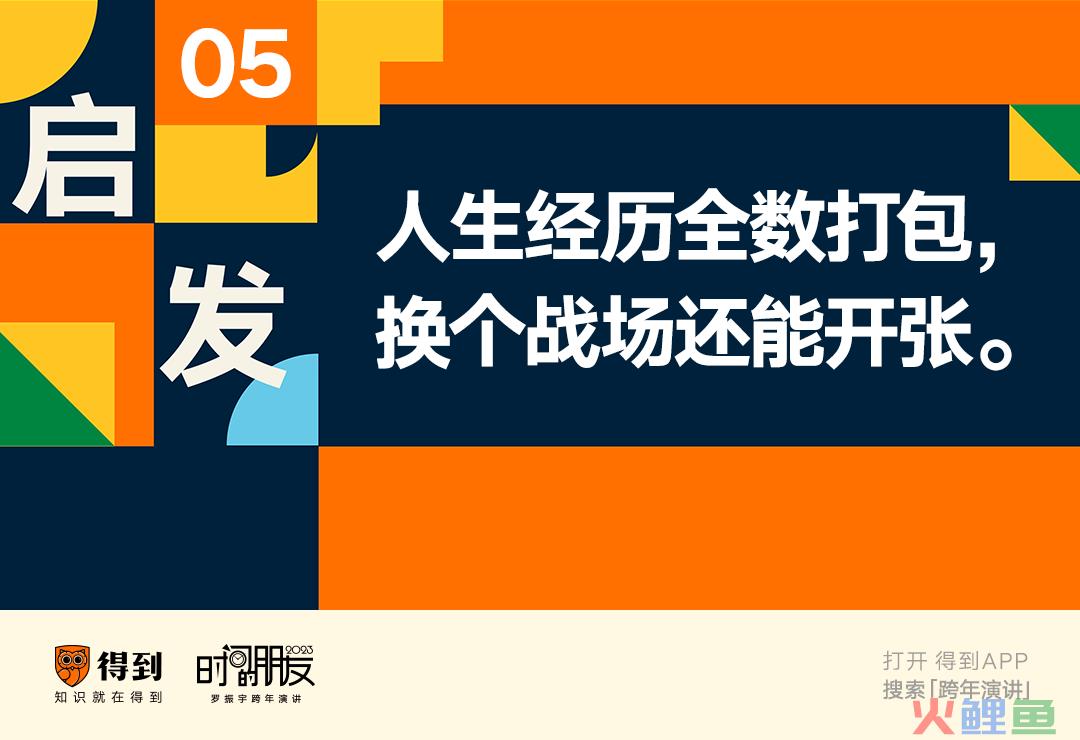 05

启发

人生经历全数打包，换个战场还能开张。

得到
知识就在得到

时间的朋友 2023
罗振宇跨年演讲

打开 得到APP
搜索「跨年演讲」

火鲤鱼